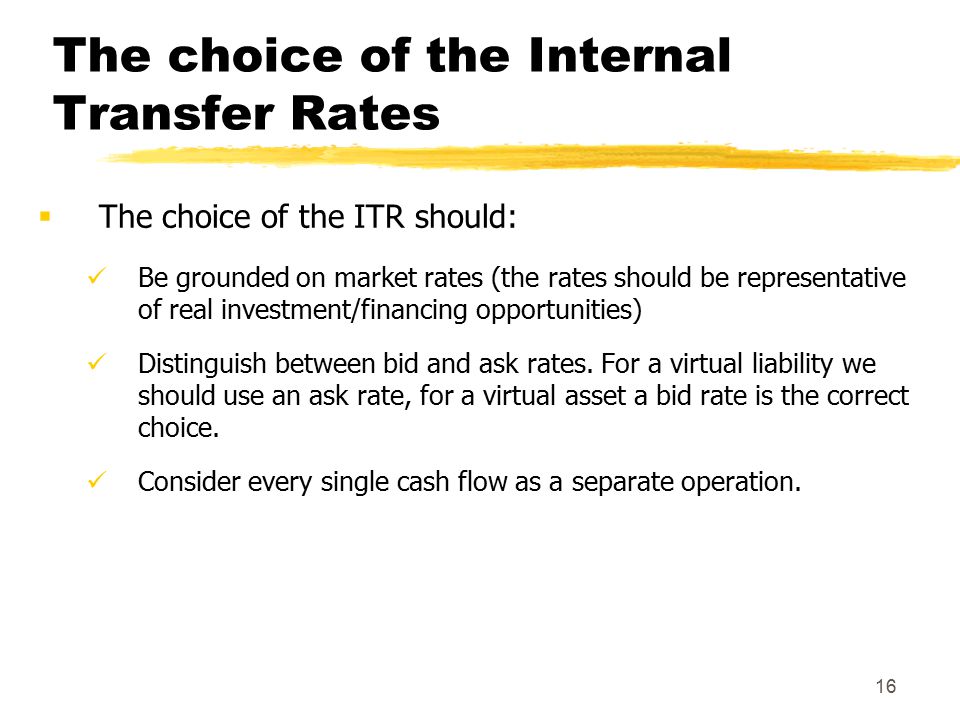 The choice of the Internal Transfer Rates

▪ The choice of the ITR should:

✓ Be grounded on market rates (the rates should be representative of real investment/financing opportunities)

✓ Distinguish between bid and ask rates. For a virtual liability we should use an ask rate, for a virtual asset a bid rate is the correct choice.

✓ Consider every single cash flow as a separate operation.

16